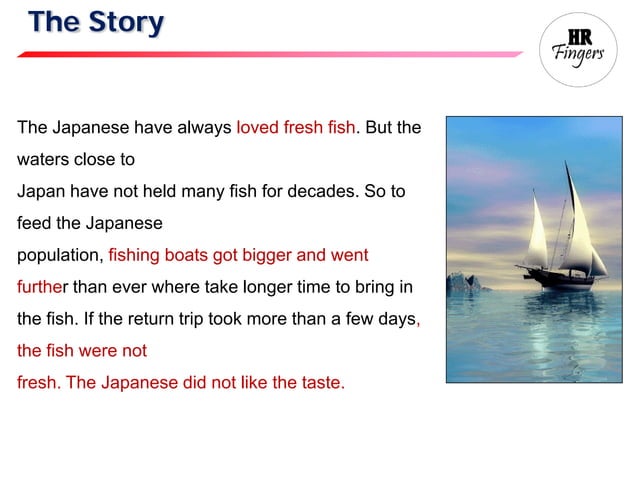 The Story

HR Fingers

The Japanese have always loved fresh fish. But the waters close to

Japan have not held many fish for decades. So to feed the Japanese

population, fishing boats got bigger and went further than ever where take longer time to bring in the fish. If the return trip took more than a few days, the fish were not

fresh. The Japanese did not like the taste.